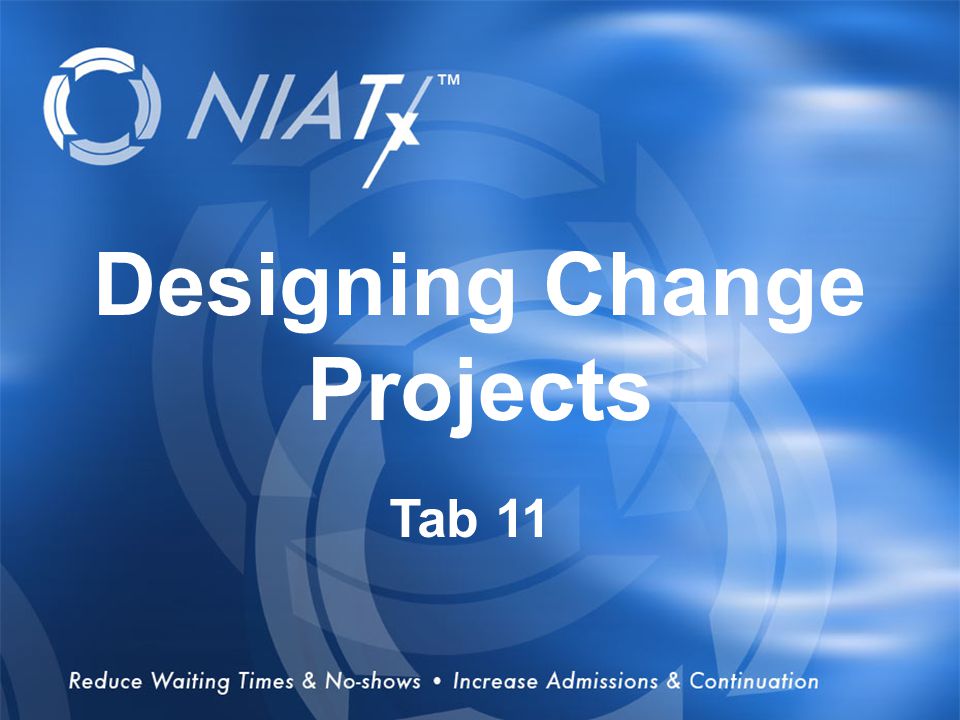 NIATx™

Designing Change Projects

Tab 11

Reduce Waiting Times & No-shows • Increase Admissions & Continuation